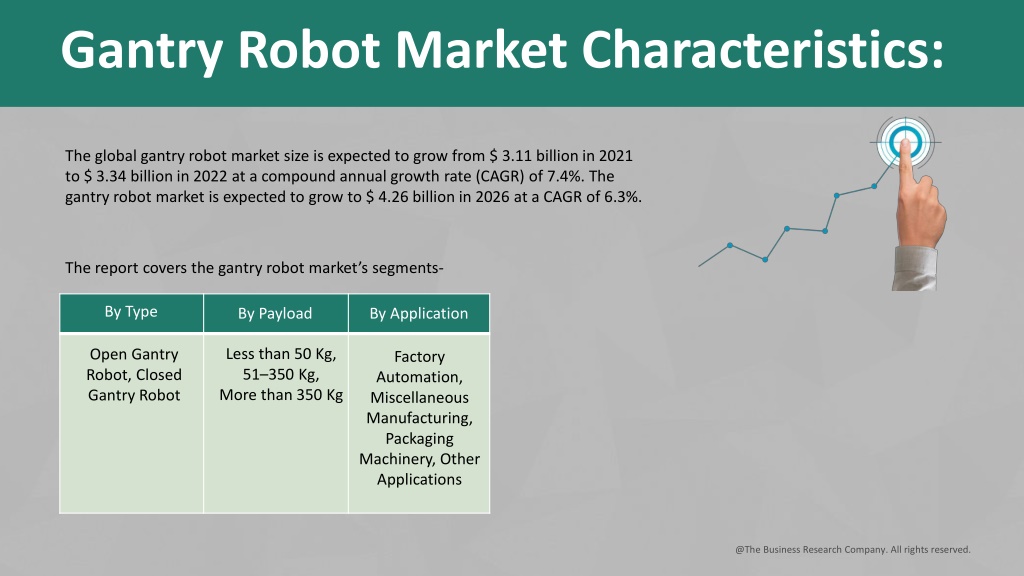 Gantry Robot Market Characteristics:

The global gantry robot market size is expected to grow from $ 3.11 billion in 2021 to $ 3.34 billion in 2022 at a compound annual growth rate (CAGR) of 7.4%. The gantry robot market is expected to grow to $ 4.26 billion in 2026 at a CAGR of 6.3%.

The report covers the gantry robot market's segments-

| By Type | By Payload | By Application |
|---|---|---|
| Open Gantry Robot, Closed Gantry Robot | Less than 50 Kg, 51–350 Kg, More than 350 Kg | Factory Automation, Miscellaneous Manufacturing, Packaging Machinery, Other Applications |

@The Business Research Company. All rights reserved.